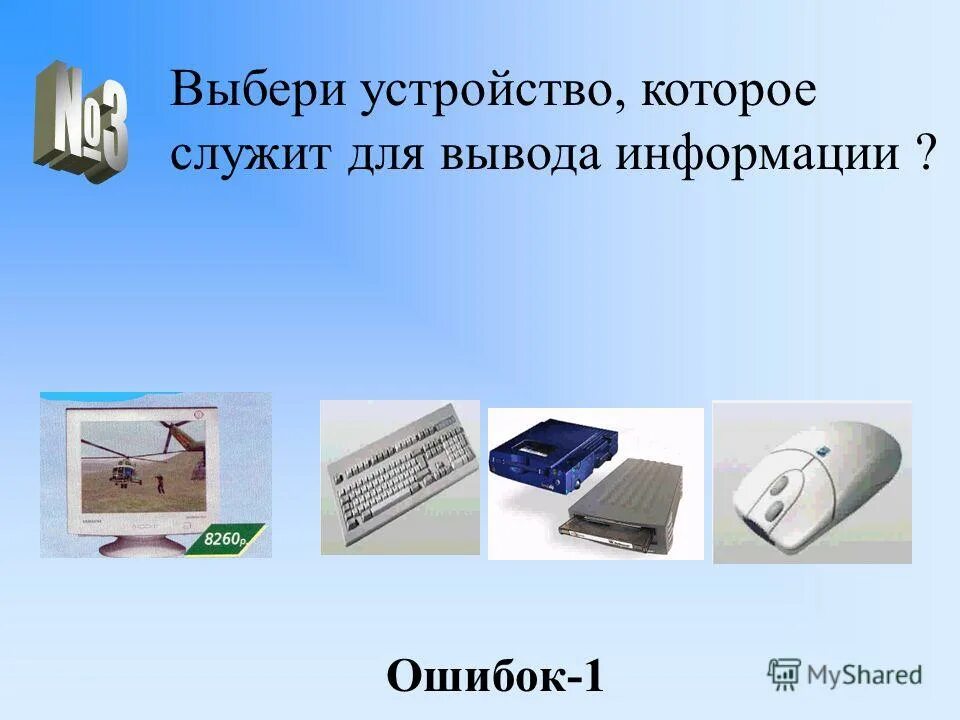 №3

Выбери устройство, которое служит для вывода информации ?

8260р

Ошибок-1

MyShared